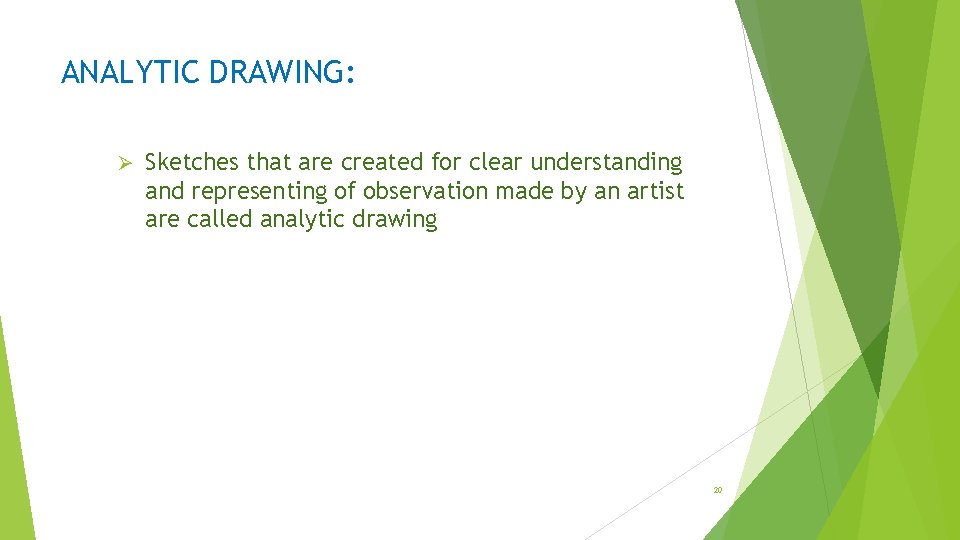 ANALYTIC DRAWING:

➢ Sketches that are created for clear understanding and representing of observation made by an artist are called analytic drawing

20